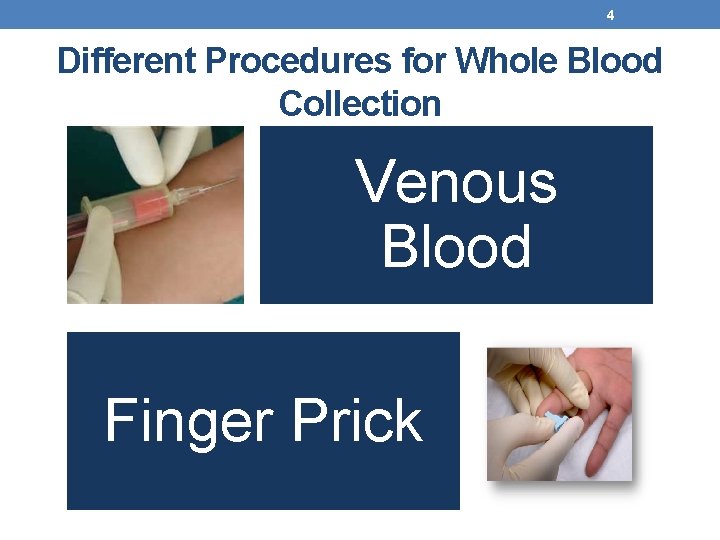 4

Different Procedures for Whole Blood Collection

Venous Blood

Finger Prick